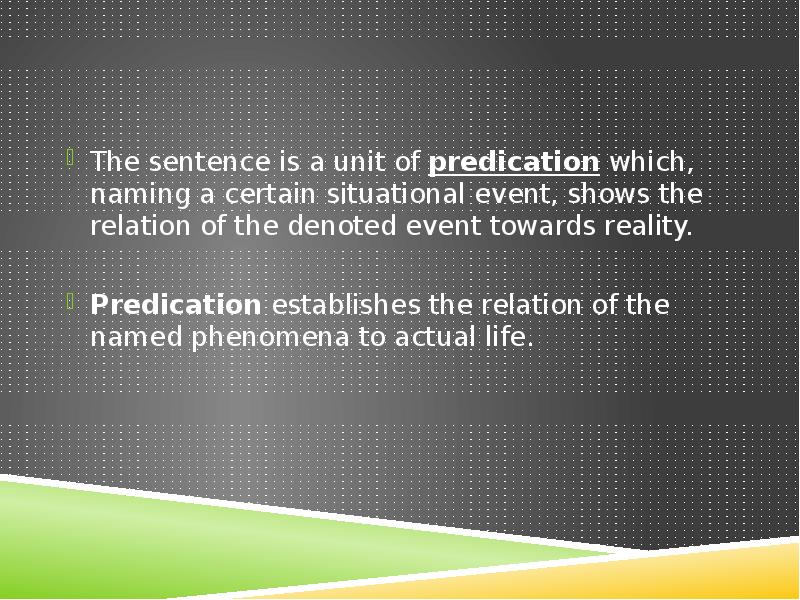 The sentence is a unit of predication which, naming a certain situational event, shows the relation of the denoted event towards reality.

Predication establishes the relation of the named phenomena to actual life.